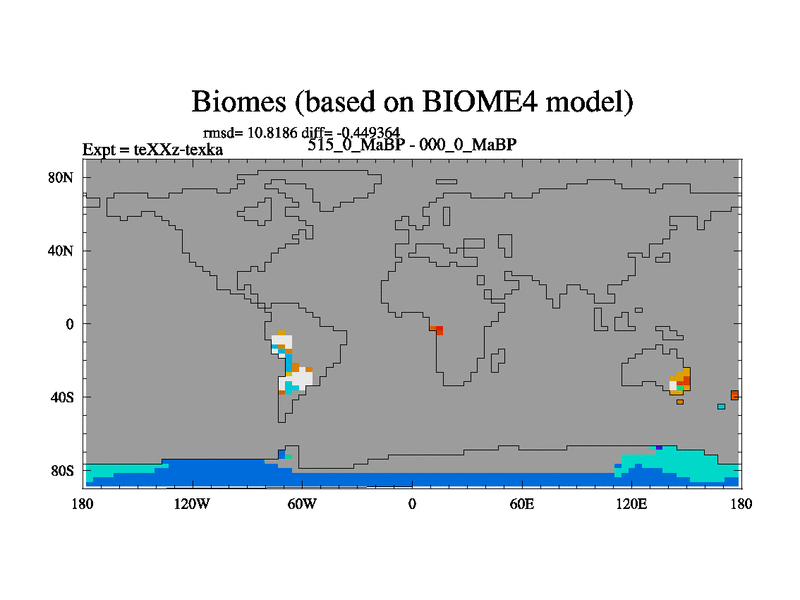 Biomes (based on BIOME4 model)

rmsd= 10.8186 diff= -0.449364
Expt = teXXz-texka
515_0_MaBP - 000_0_MaBP

80N
40N
0
40S
80S

180
120W
60W
0
60E
120E
180